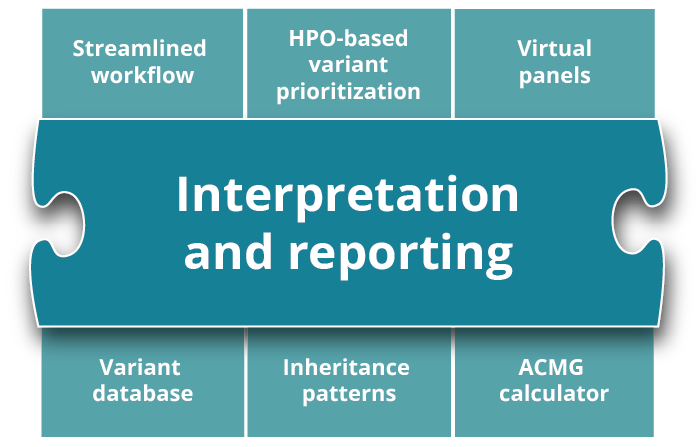 Streamlined workflow

HPO-based variant prioritization

Virtual panels

Interpretation and reporting

Variant database

Inheritance patterns

ACMG calculator